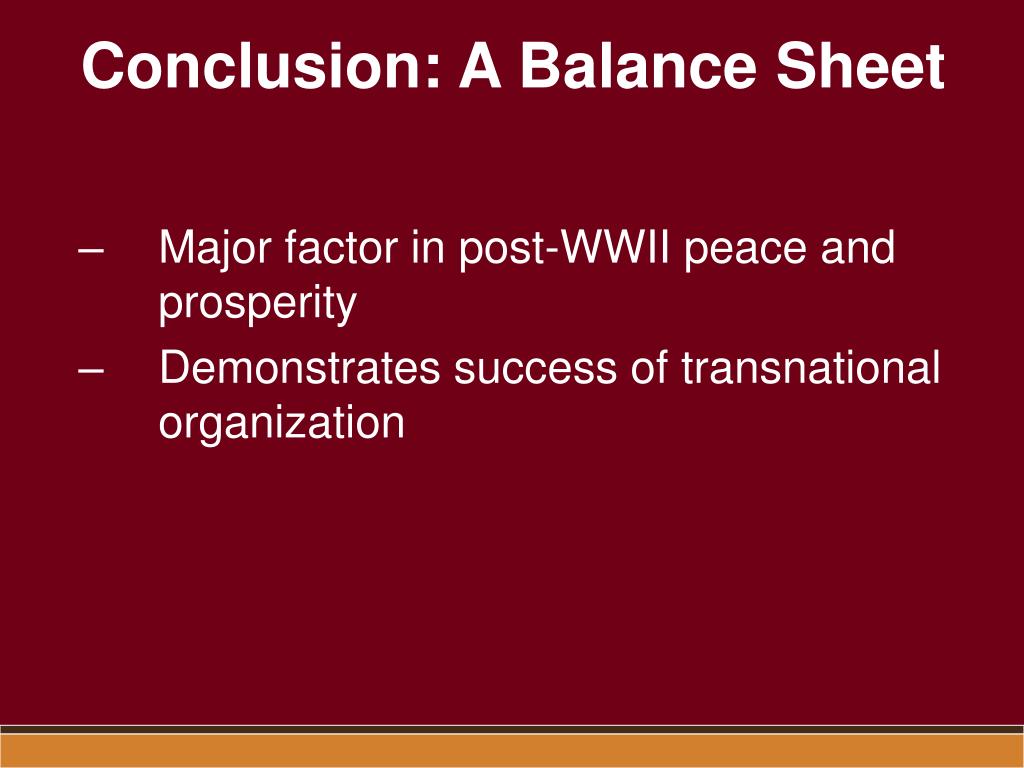 Conclusion: A Balance Sheet

– Major factor in post-WWII peace and prosperity
– Demonstrates success of transnational organization